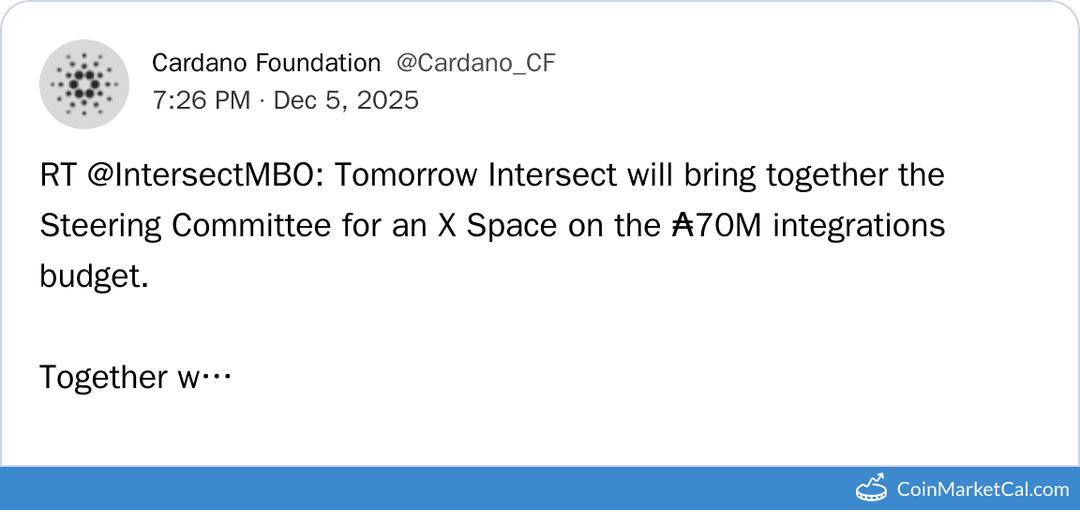 Cardano Foundation @Cardano_CF
7:26 PM · Dec 5, 2025

RT @IntersectMBO: Tomorrow Intersect will bring together the Steering Committee for an X Space on the ₳70M integrations budget.

Together w…

CoinMarketCal.com